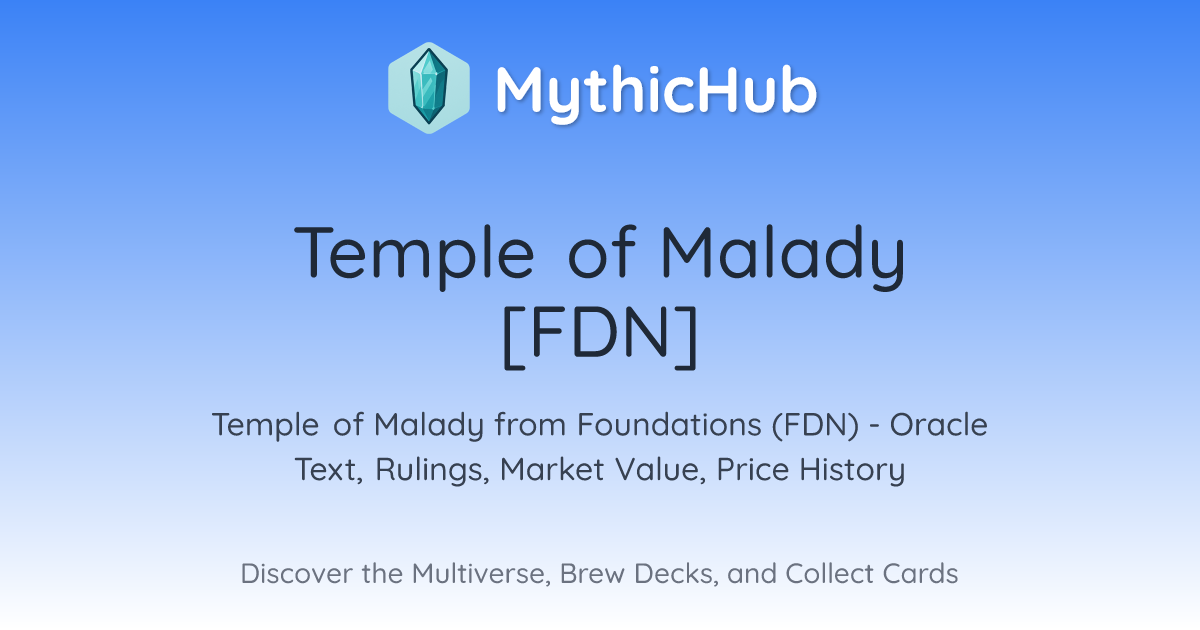 MythicHub

Temple of Malady [FDN]

Temple of Malady from Foundations (FDN) - Oracle Text, Rulings, Market Value, Price History

Discover the Multiverse, Brew Decks, and Collect Cards